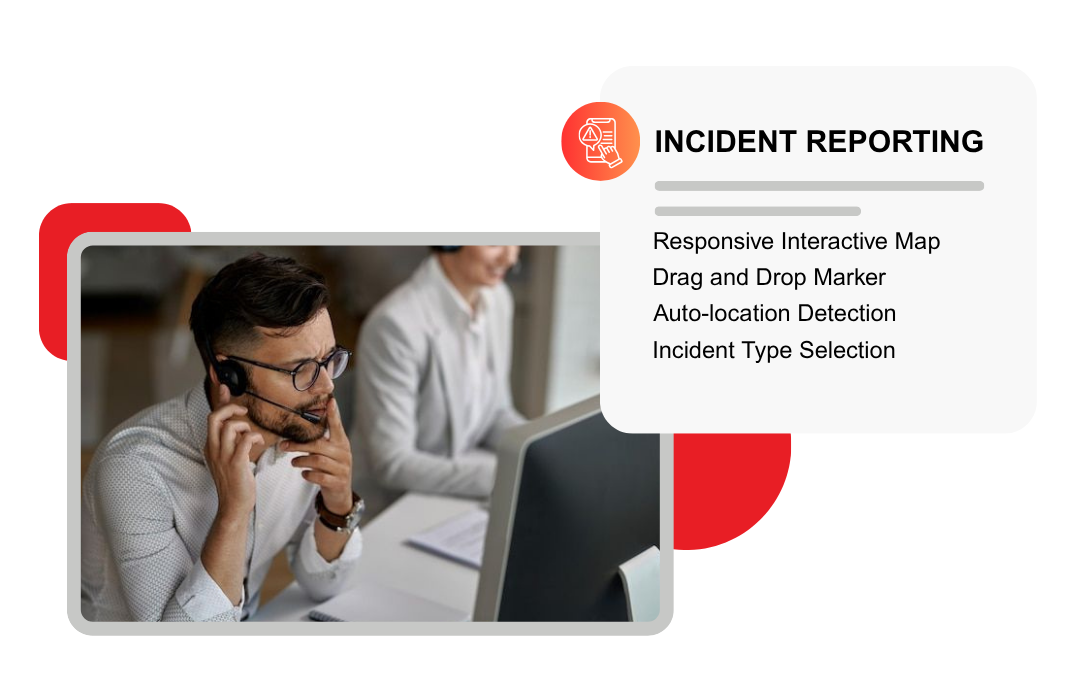 INCIDENT REPORTING

Responsive Interactive Map
Drag and Drop Marker
Auto-location Detection
Incident Type Selection